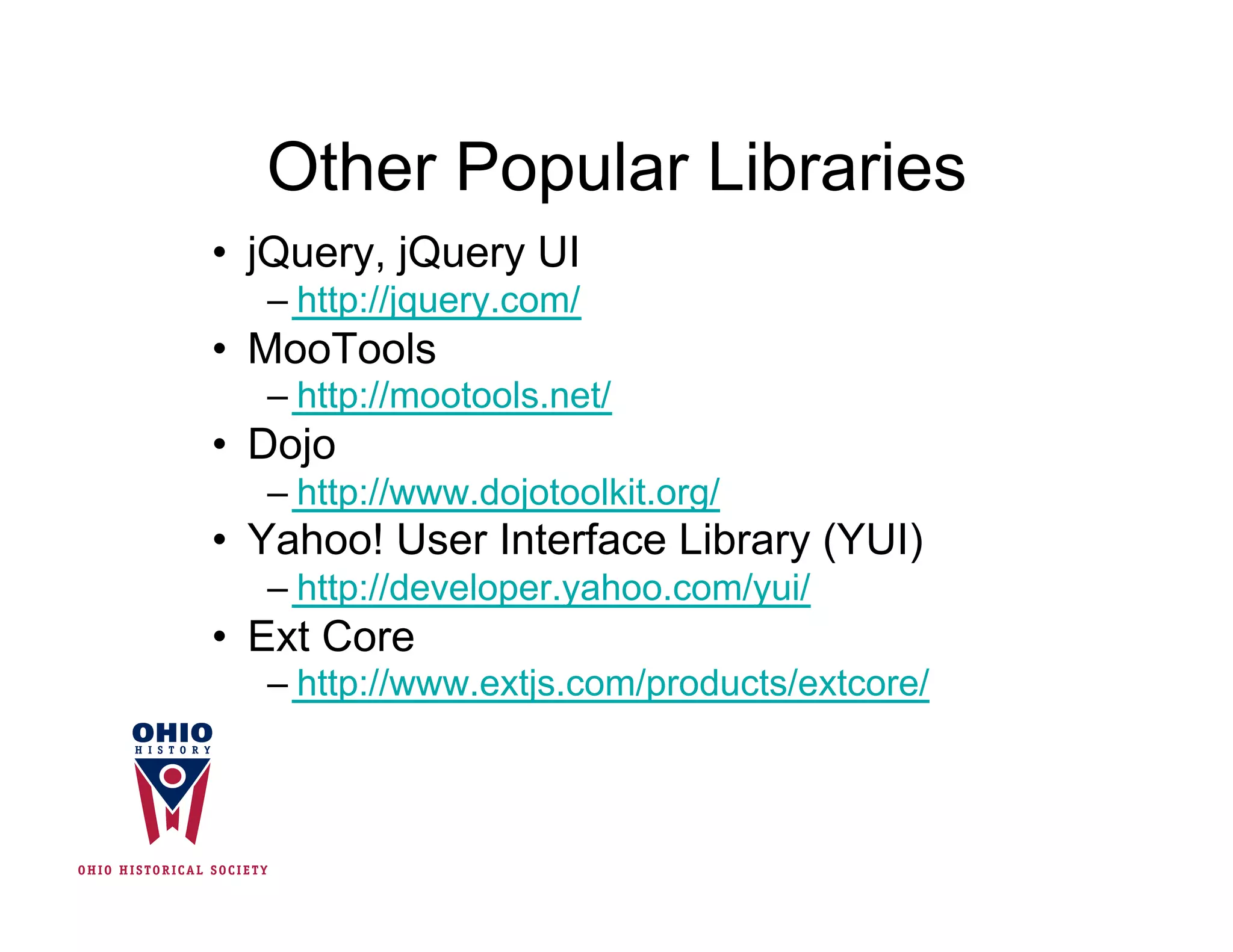 Other Popular Libraries

• jQuery, jQuery UI
  – http://jquery.com/
• MooTools
  – http://mootools.net/
• Dojo
  – http://www.dojotoolkit.org/
• Yahoo! User Interface Library (YUI)
  – http://developer.yahoo.com/yui/
• Ext Core
  – http://www.extjs.com/products/extcore/

OHIO HISTORY

OHIO HISTORICAL SOCIETY